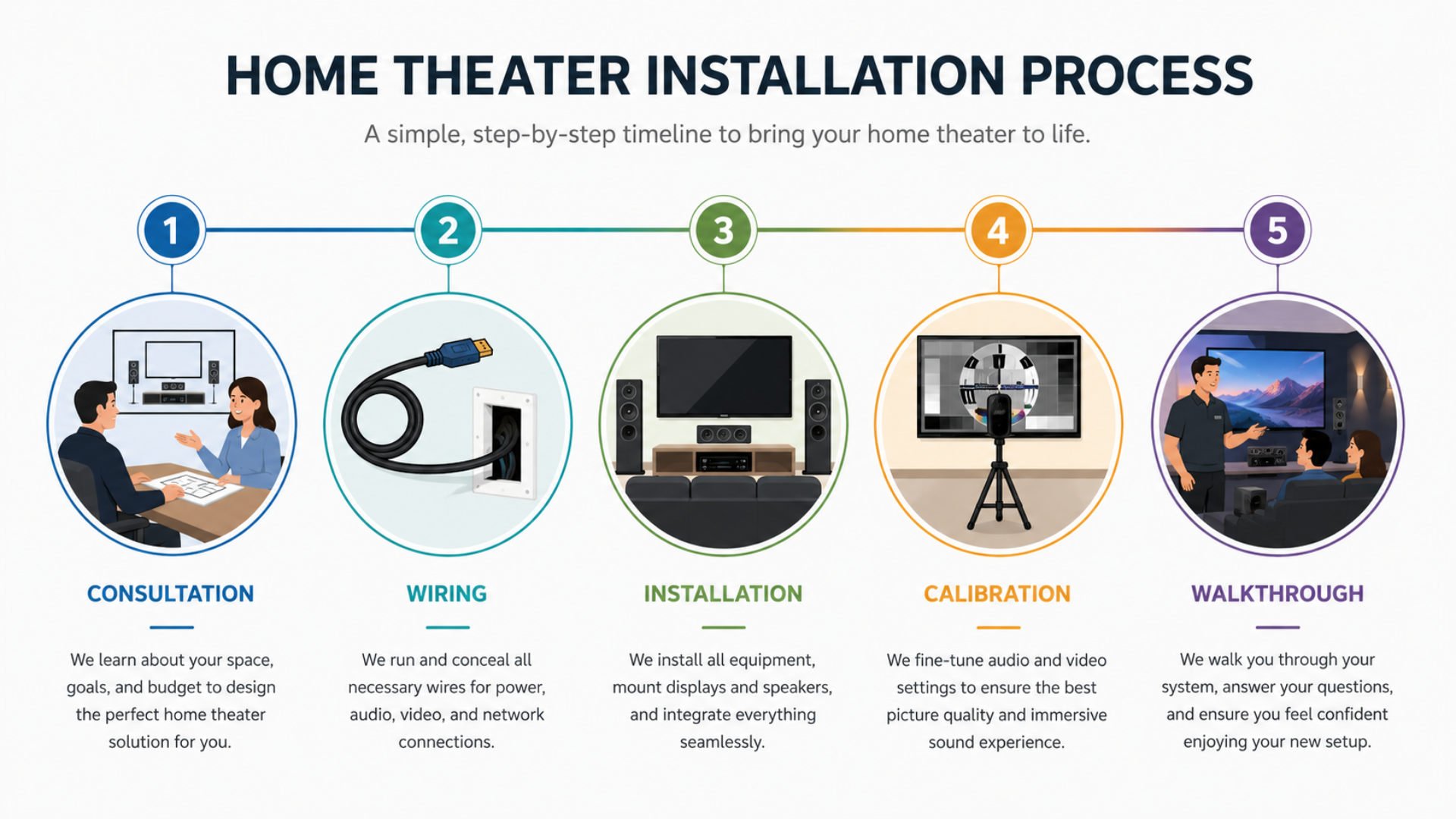 HOME THEATER INSTALLATION PROCESS

A simple, step-by-step timeline to bring your home theater to life.

1

CONSULTATION

We learn about your space, goals, and budget to design the perfect home theater solution for you.

2

WIRING

We run and conceal all necessary wires for power, audio, video, and network connections.

3

INSTALLATION

We install all equipment, mount displays and speakers, and integrate everything seamlessly.

4

CALIBRATION

We fine-tune audio and video settings to ensure the best picture quality and immersive sound experience.

5

WALKTHROUGH

We walk you through your system, answer your questions, and ensure you feel confident enjoying your new setup.